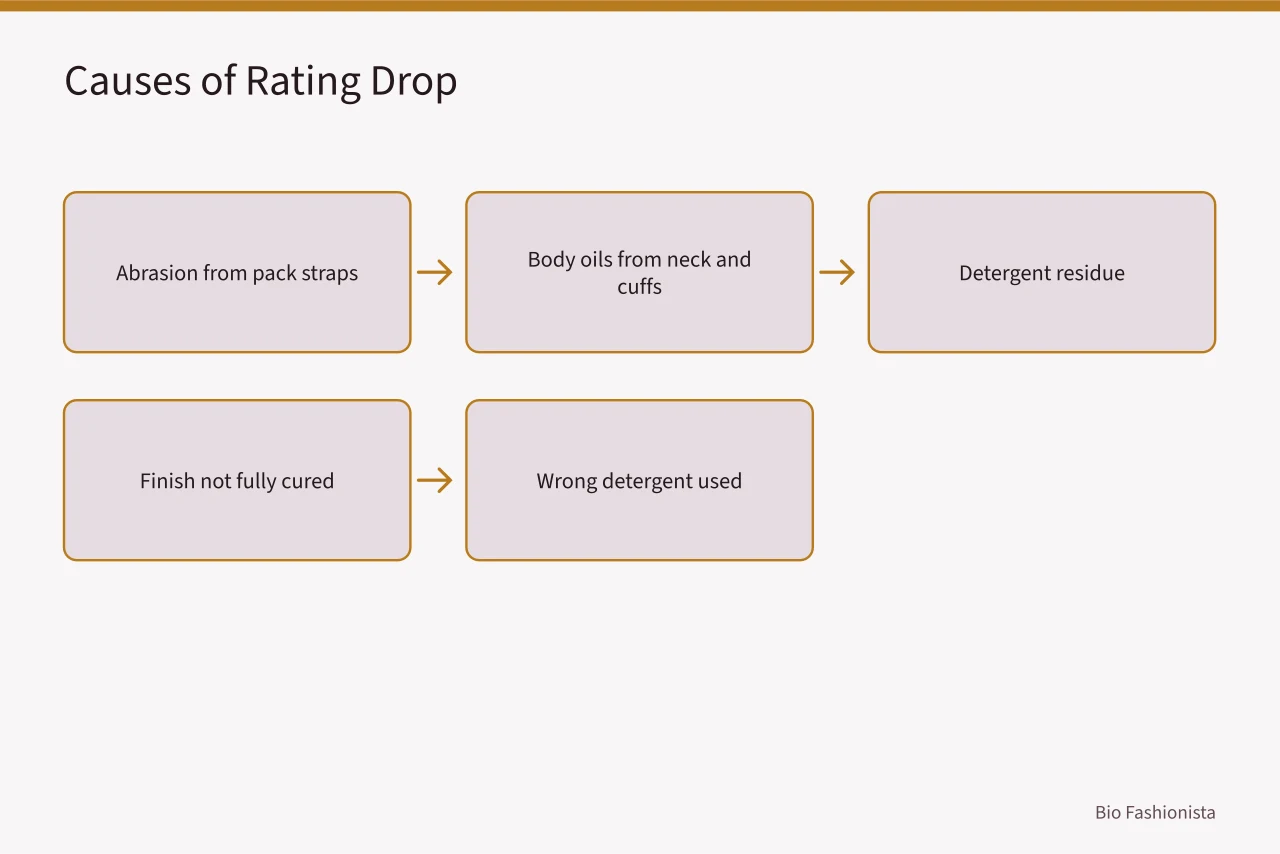 Causes of Rating Drop

Abrasion from pack straps

Body oils from neck and cuffs

Detergent residue

Finish not fully cured

Wrong detergent used

Bio Fashionista